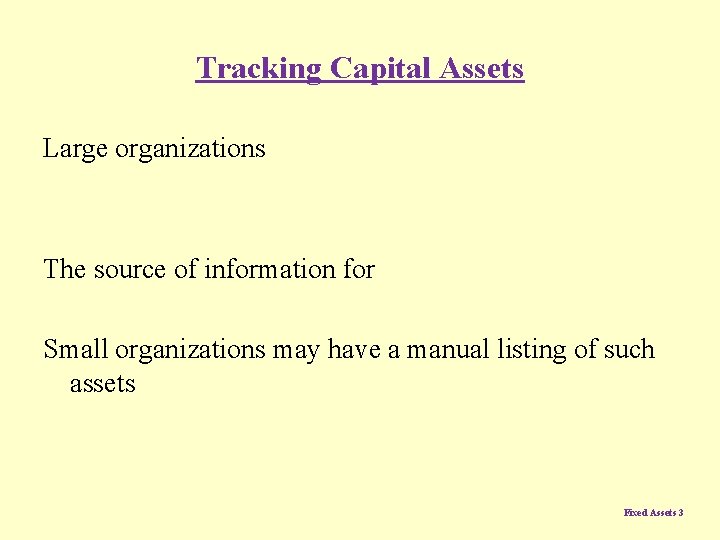 Tracking Capital Assets

Large organizations

The source of information for

Small organizations may have a manual listing of such assets

Fixed Assets 3